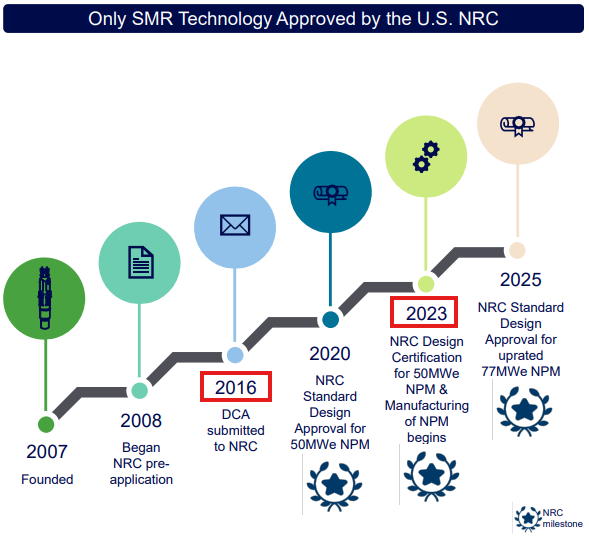 Only SMR Technology Approved by the U.S. NRC

2007
Founded

2008
Began NRC pre-application

2016
DCA submitted to NRC

2020
NRC Standard Design Approval for 50MWe NPM

2023
NRC Design Certification for 50MWe NPM & Manufacturing of NPM begins

2025
NRC Standard Design Approval for uprated 77MWe NPM

NRC milestone